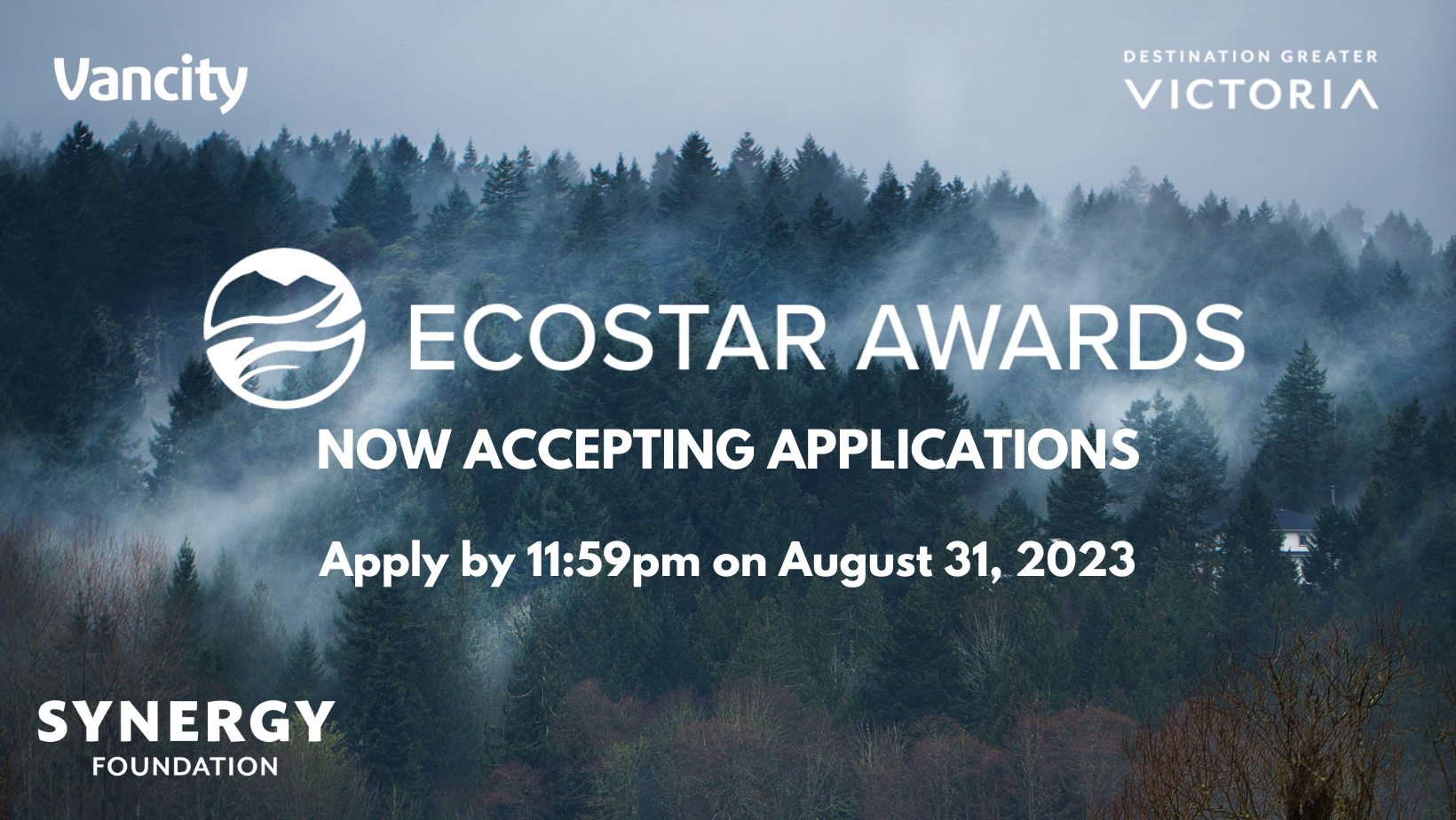 Vancity

DESTINATION GREATER
VICTORIA

ECOSTAR AWARDS

NOW ACCEPTING APPLICATIONS

Apply by 11:59pm on August 31, 2023

SYNERGY
FOUNDATION